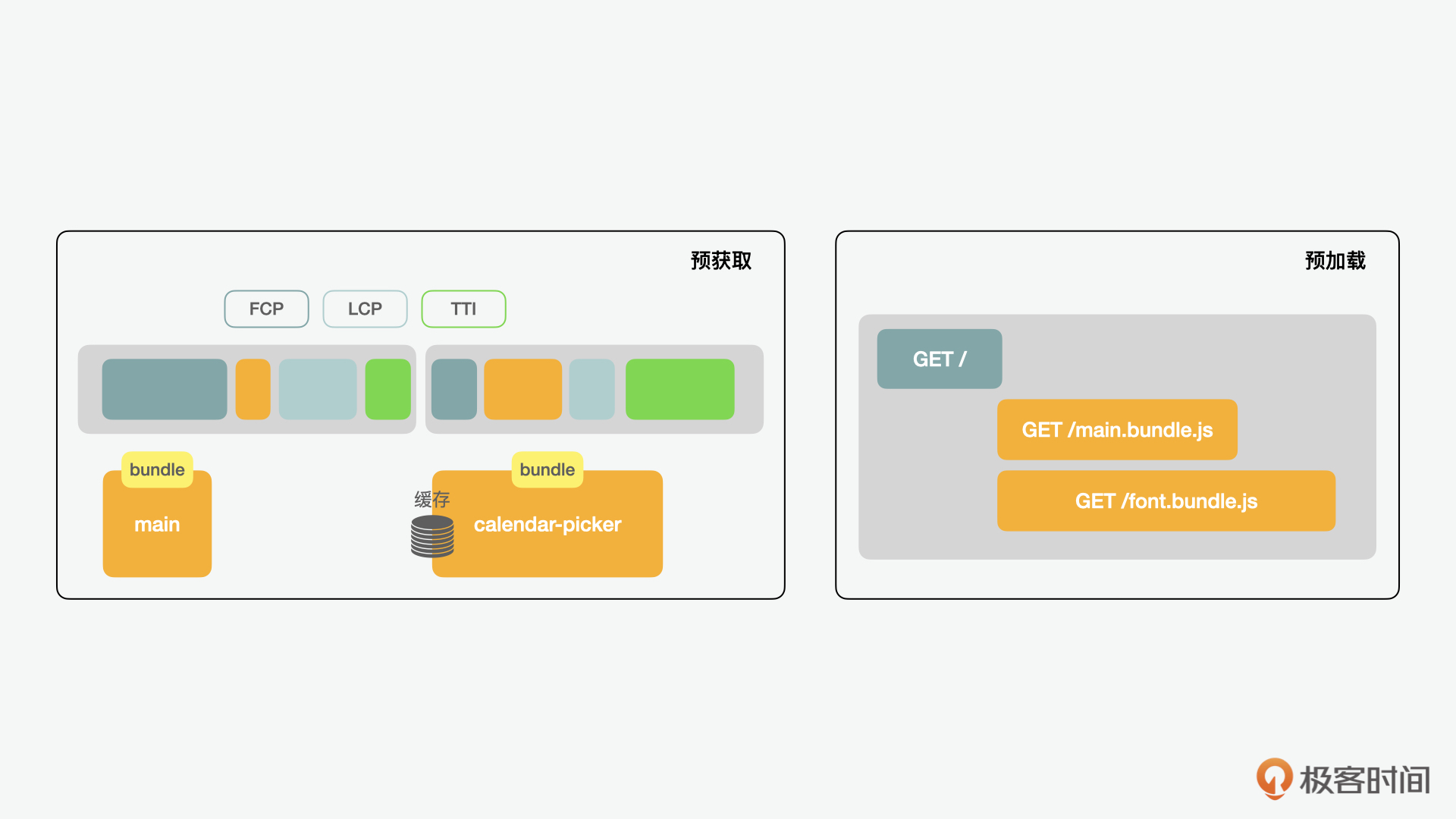 预获取

FCP LCP TTI

bundle
main

bundle
缓存
calendar-picker

预加载

GET /

GET /main.bundle.js

GET /font.bundle.js

极客时间